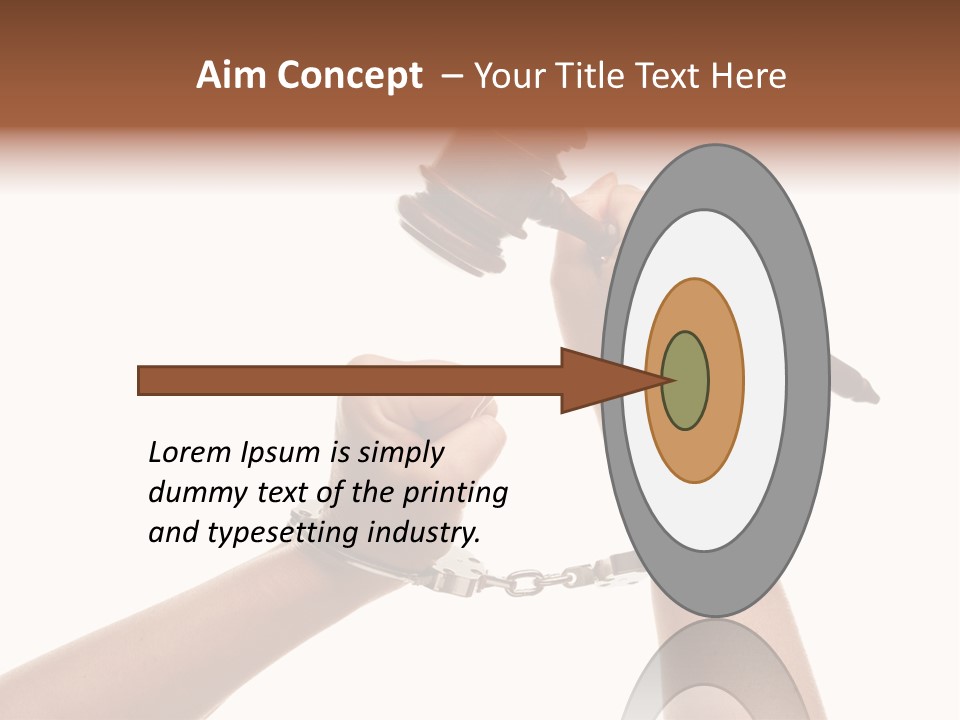 Aim Concept – Your Title Text Here

Lorem Ipsum is simply dummy text of the printing and typesetting industry.